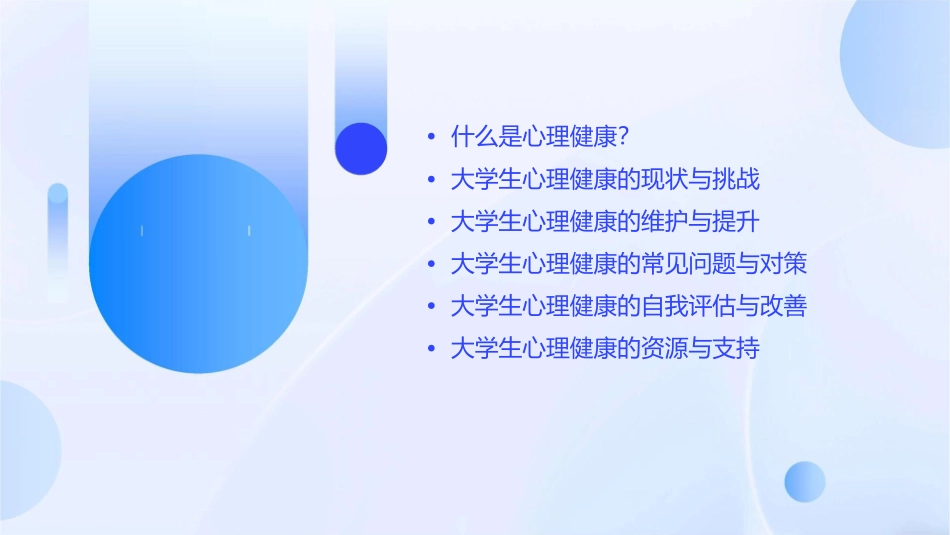 • 什么是心理健康?
• 大学生心理健康的现状与挑战
• 大学生心理健康的维护与提升
• 大学生心理健康的常见问题与对策
• 大学生心理健康的自我评估与改善
• 大学生心理健康的资源与支持